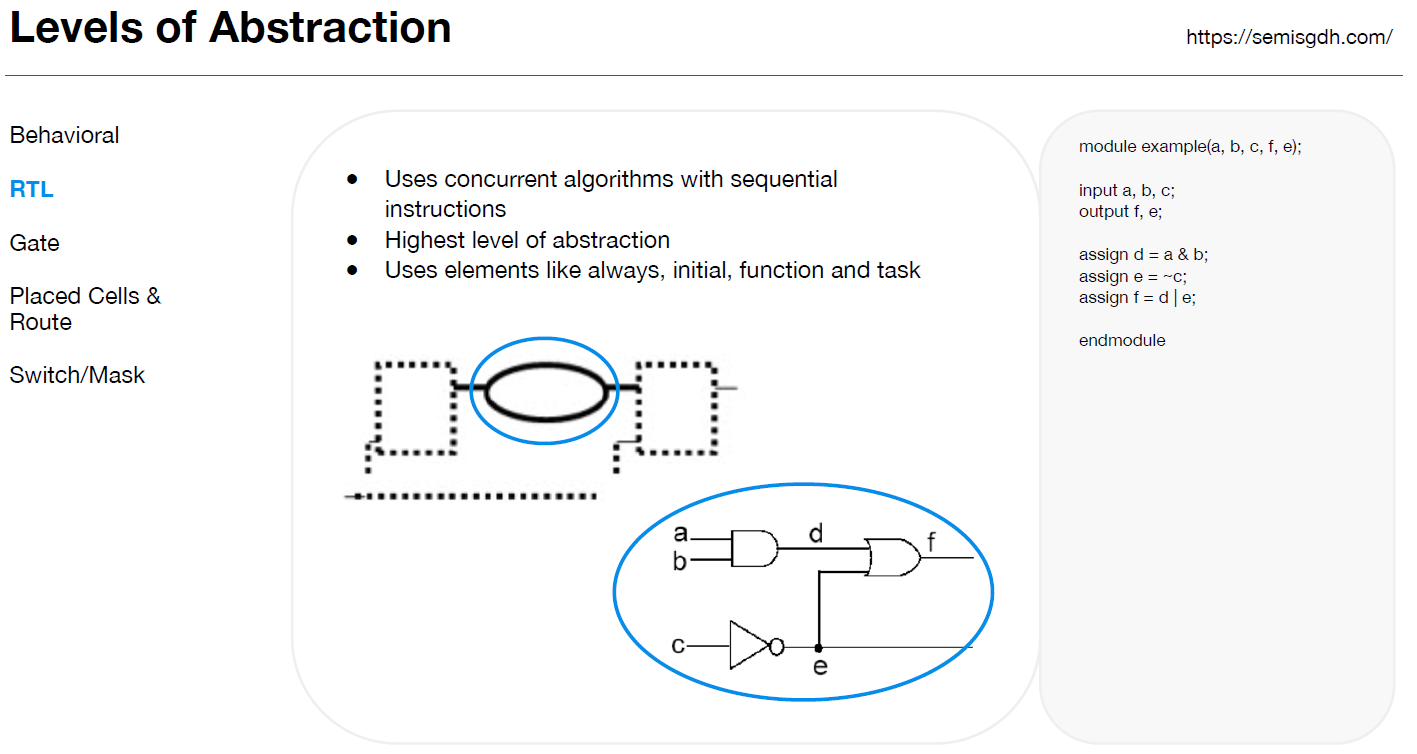 Levels of Abstraction

https://semisgdh.com/

Behavioral

RTL

Gate

Placed Cells & Route

Switch/Mask

- Uses concurrent algorithms with sequential instructions
- Highest level of abstraction
- Uses elements like always, initial, function and task

a
b
d
f
c
e

module example(a, b, c, f, e);

input a, b, c;
output f, e;

assign d = a & b;
assign e = ~c;
assign f = d | e;

endmodule